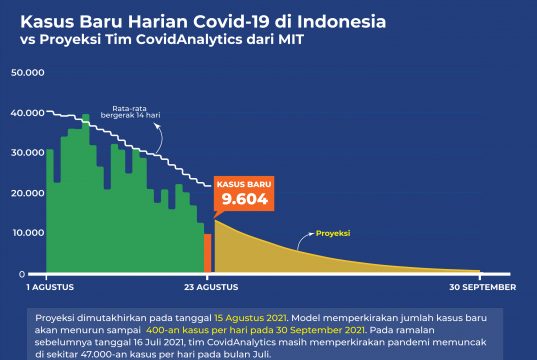 Kasus Baru Harian Covid-19 di Indonesia
vs Proyeksi Tim CovidAnalytics dari MIT

50.000
40.000
30.000
20.000
10.000
0

Rata-rata bergerak 14 hari

KASUS BARU
9.604

Proyeksi

1 AGUSTUS
23 AGUSTUS
30 SEPTEMBER

Proyeksi dimutakhirkan pada tanggal 15 Agustus 2021. Model memperkirakan jumlah kasus baru akan menurun sampai 400-an kasus per hari pada 30 September 2021. Pada ramalan sebelumnya tanggal 16 Juli 2021, tim CovidAnalytics masih memperkirakan pandemi memuncak di sekitar 47.000-an kasus per hari pada bulan Juli.